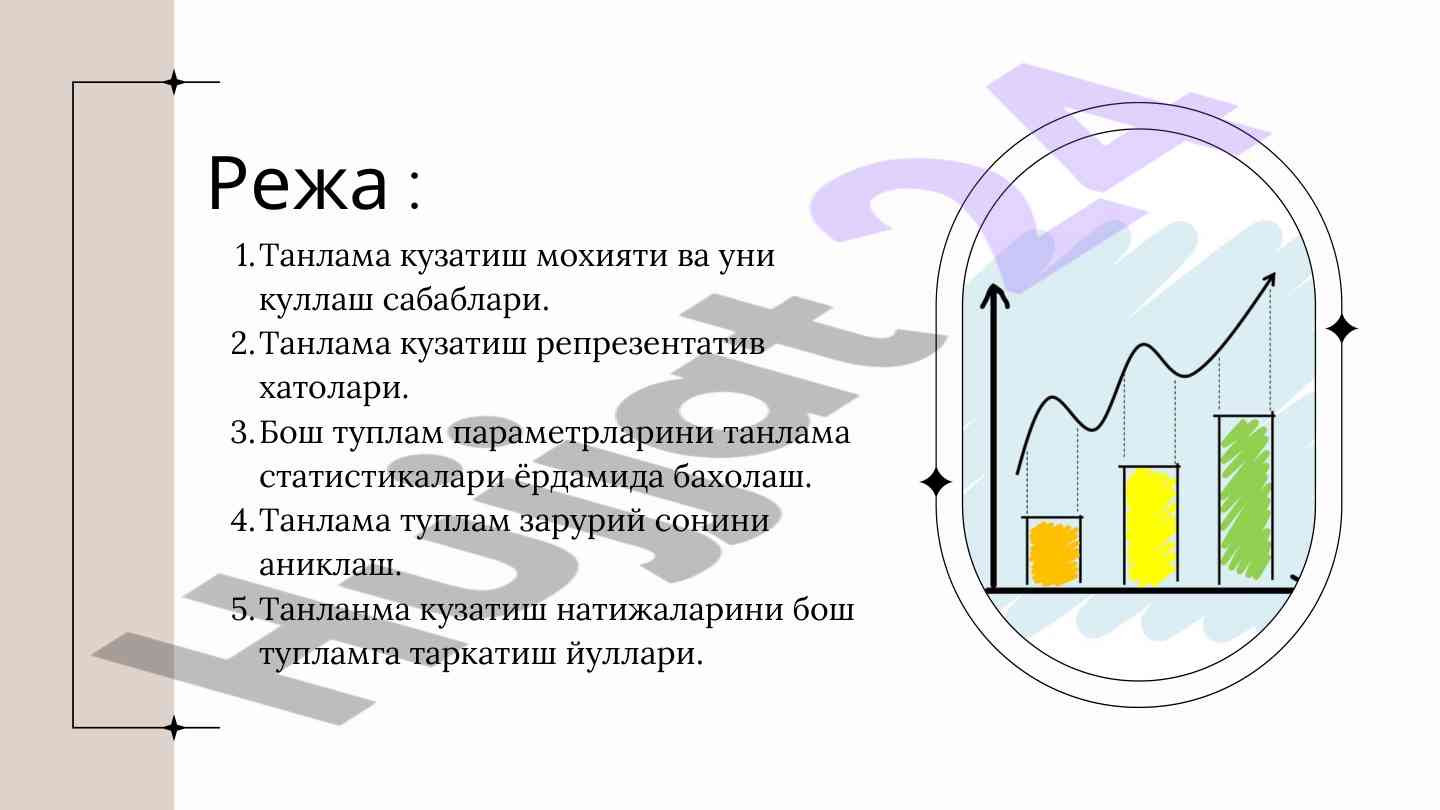 Режа :

1. Танлама кузатиш мохияти ва уни куллаш сабаблари.
2. Танлама кузатиш репрезентатив хатолари.
3. Бош туплам параметрларини танлама статистикалари ёрдамида бахолаш.
4. Танлама туплам зарурий сонини аниклаш.
5. Танланма кузатиш натижаларини бош тупламга таркатиш йуллари.

Hujjat 24